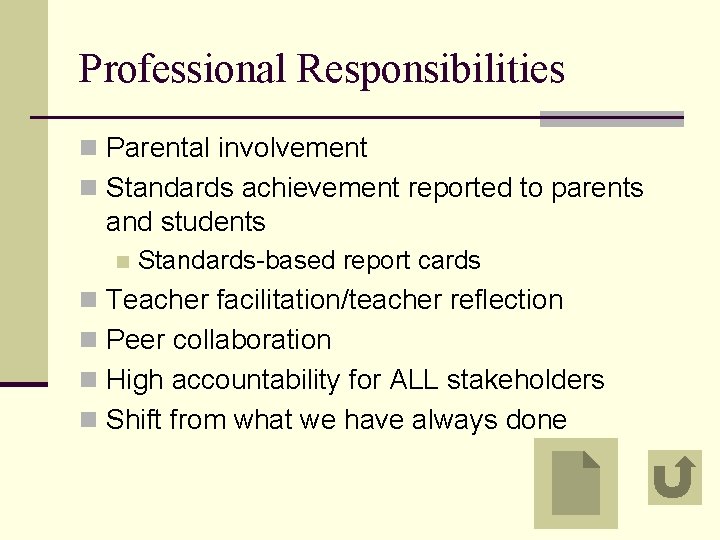 Professional Responsibilities

Parental involvement

Standards achievement reported to parents and students

Standards-based report cards

Teacher facilitation/teacher reflection

Peer collaboration

High accountability for ALL stakeholders

Shift from what we have always done